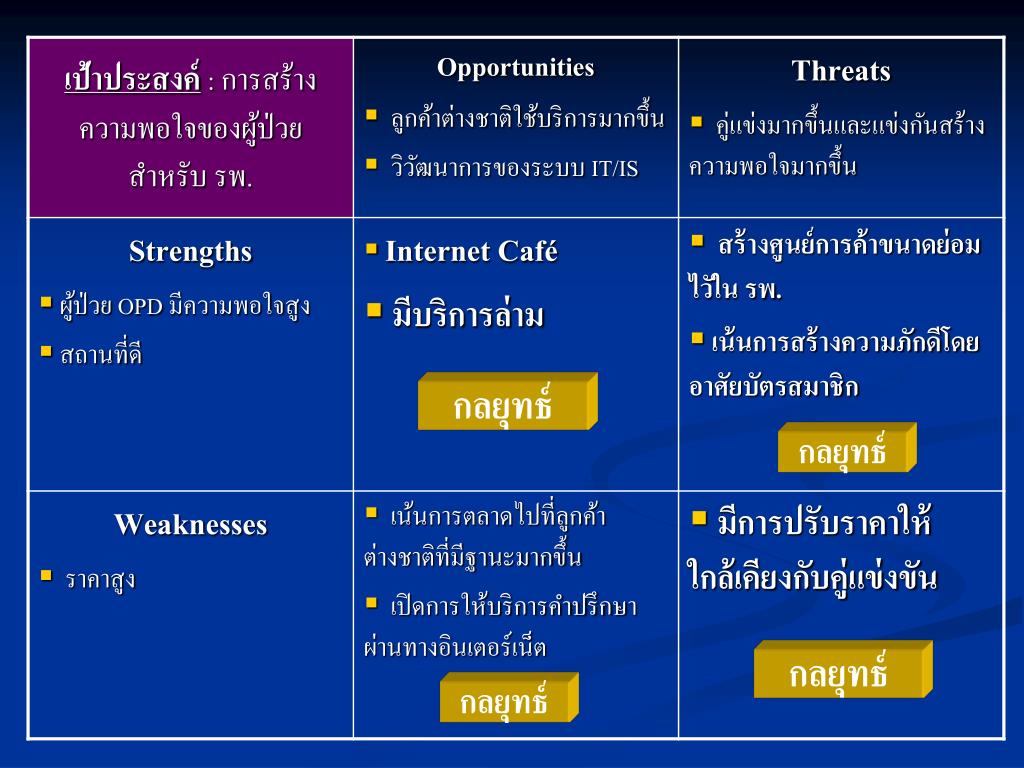 | เป้าประสงค์ : การสร้างความพอใจของผู้ป่วยสำหรับ รพ. | Opportunities ▪ ลูกค้าต่างชาติใช้บริการมากขึ้น ▪ วิวัฒนาการของระบบ IT/IS | Threats ▪ คู่แข่งมากขึ้นและแข่งกันสร้างความพอใจมากขึ้น |
|---|---|---|
| Strengths ▪ ผู้ป่วย OPD มีความพอใจสูง ▪ สถานที่ดี | ▪ Internet Café ▪ มีบริการล่าม กลยุทธ์ | ▪ สร้างศูนย์การค้าขนาดย่อมไว้ใน รพ. ▪ เน้นการสร้างความภักดีโดยอาศัยบัตรสมาชิก กลยุทธ์ |
| Weaknesses ▪ ราคาสูง | ▪ เน้นการตลาดไปที่ลูกค้าต่างชาติที่มีฐานะมากขึ้น ▪ เปิดการให้บริการคำปรึกษาผ่านทางอินเตอร์เน็ต กลยุทธ์ | ▪ มีการปรับราคาให้ใกล้เคียงกับคู่แข่งขัน กลยุทธ์ |